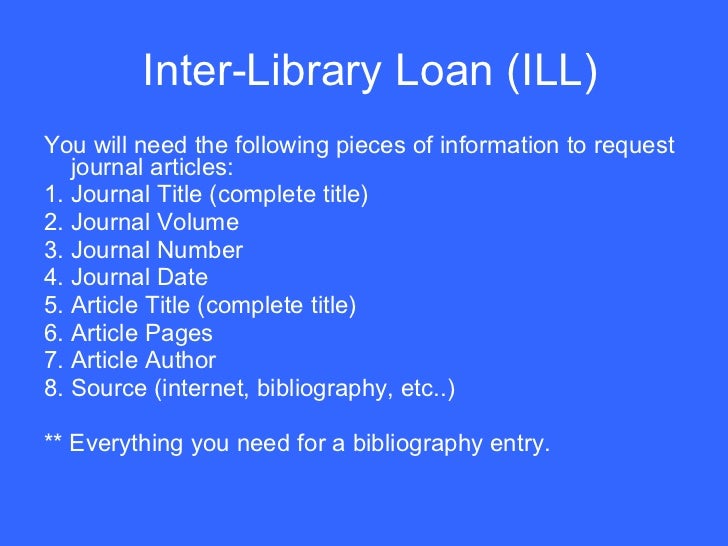 Inter-Library Loan (ILL)

You will need the following pieces of information to request journal articles:
1. Journal Title (complete title)
2. Journal Volume
3. Journal Number
4. Journal Date
5. Article Title (complete title)
6. Article Pages
7. Article Author
8. Source (internet, bibliography, etc..)

** Everything you need for a bibliography entry.